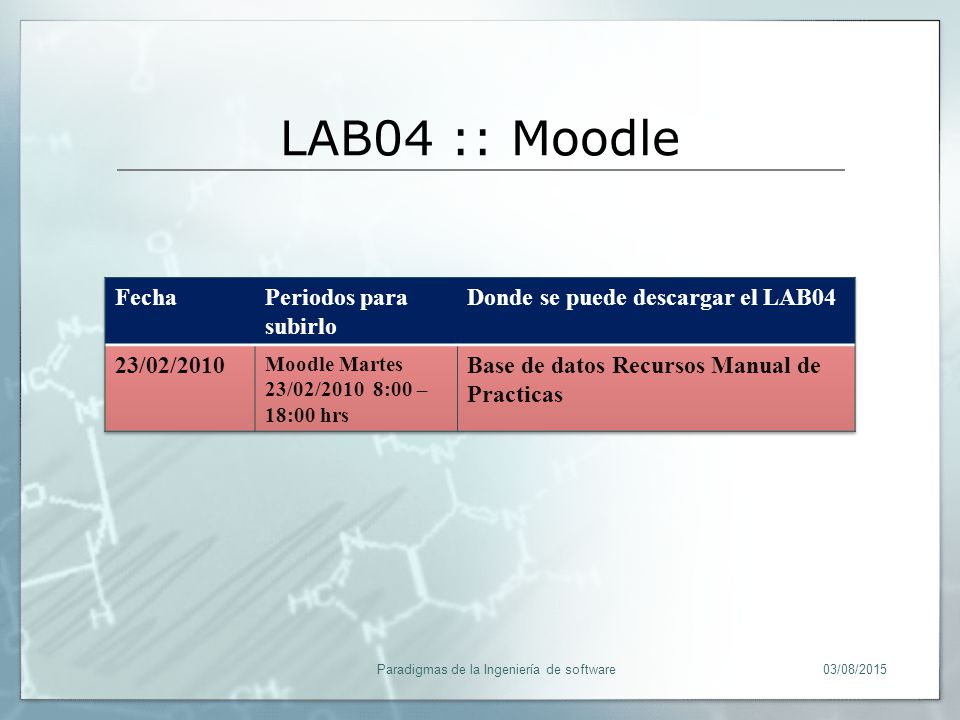 LAB04 :: Moodle

| Fecha | Periodos para subirlo | Donde se puede descargar el LAB04 |
|---|---|---|
| 23/02/2010 | Moodle Martes 23/02/2010 8:00 – 18:00 hrs | Base de datos Recursos Manual de Practicas |

Paradigmas de la Ingeniería de software

03/08/2015